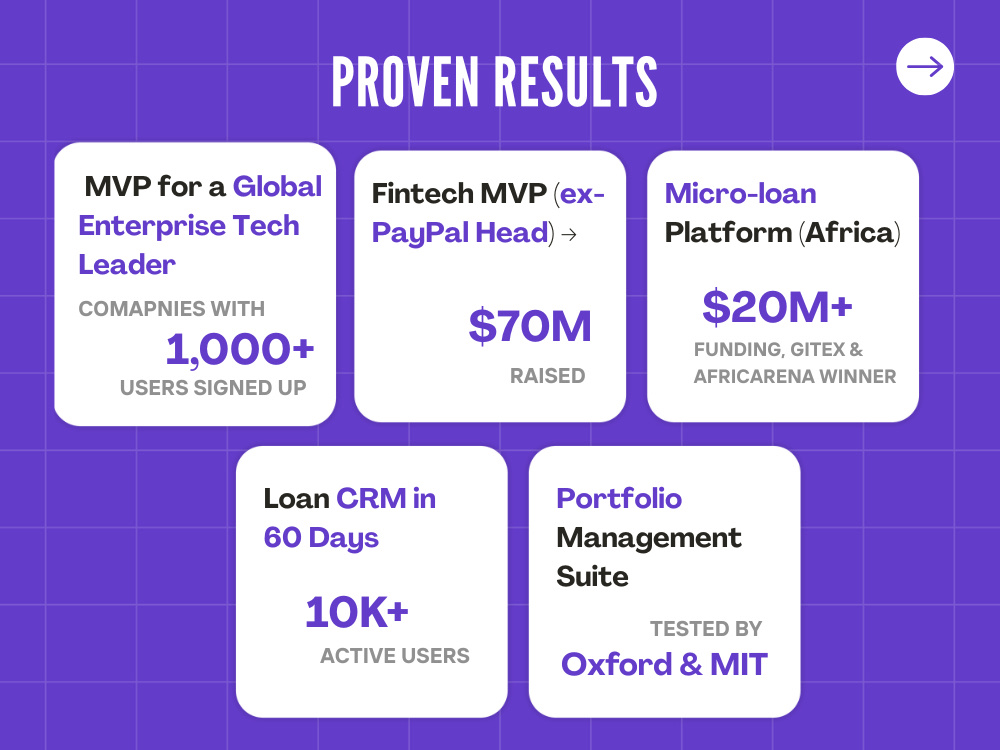 PROVEN RESULTS

MVP for a Global Enterprise Tech Leader

COMAPNIES WITH
1,000+
USERS SIGNED UP

Fintech MVP (ex-PayPal Head) →

$70M
RAISED

Micro-loan Platform (Africa)

$20M+
FUNDING, GITEX & AFRICARENA WINNER

Loan CRM in 60 Days

10K+
ACTIVE USERS

Portfolio Management Suite

TESTED BY
Oxford & MIT